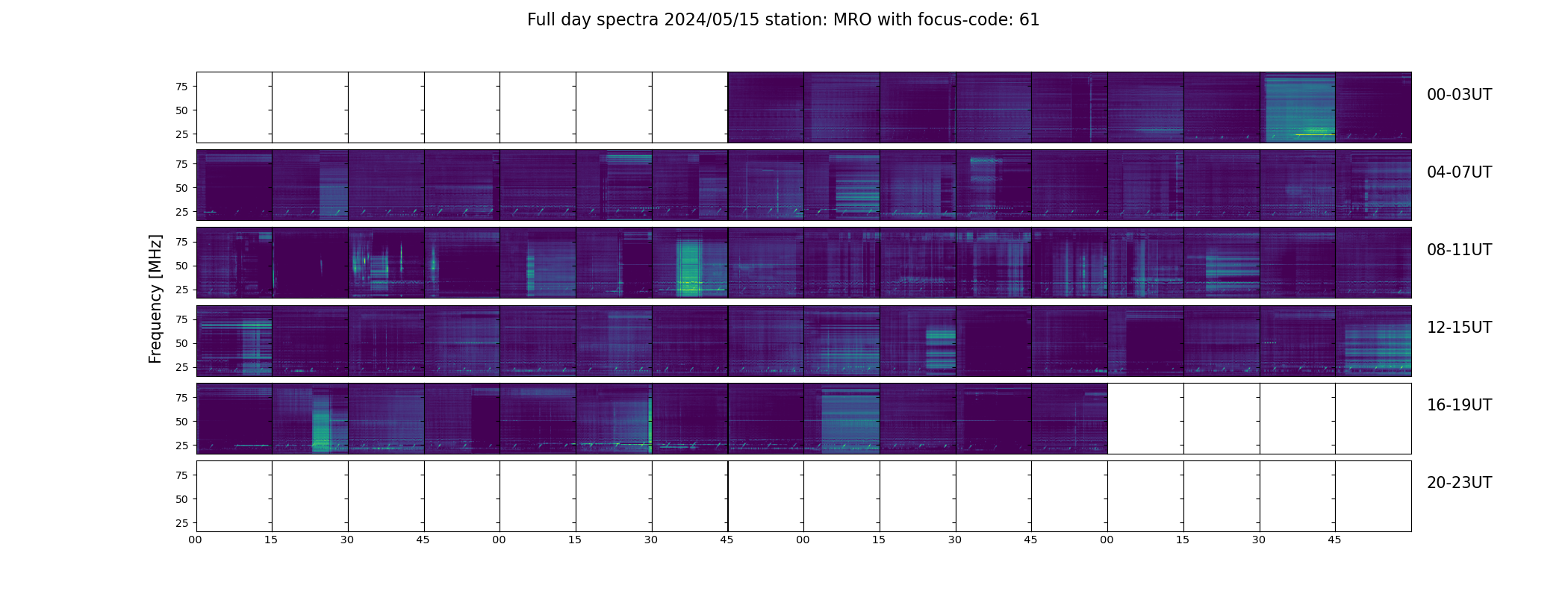 Full day spectra 2024/05/15 station: MRO with focus-code: 61

Frequency [MHz]

75
50
25
00-03UT

75
50
25
04-07UT

75
50
25
08-11UT

75
50
25
12-15UT

75
50
25
16-19UT

75
50
25
20-23UT

00 15 30 45 00 15 30 45 00 15 30 45 00 15 30 45